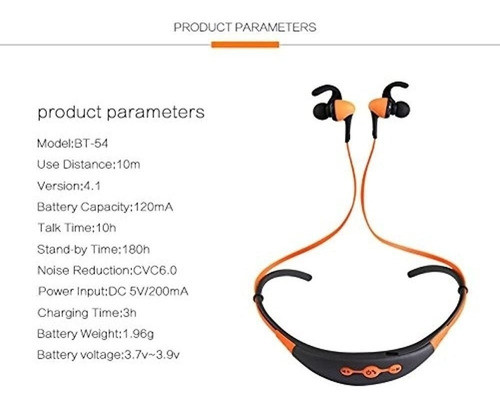 PRODUCT PARAMETERS

product parameters

Model:BT-54

Use Distance:10m

Version:4.1

Battery Capacity:120mA

Talk Time:10h

Stand-by Time:180h

Noise Reduction:CVC6.0

Power Input:DC 5V/200mA

Charging Time:3h

Battery Weight:1.96g

Battery voltage:3.7v~3.9v